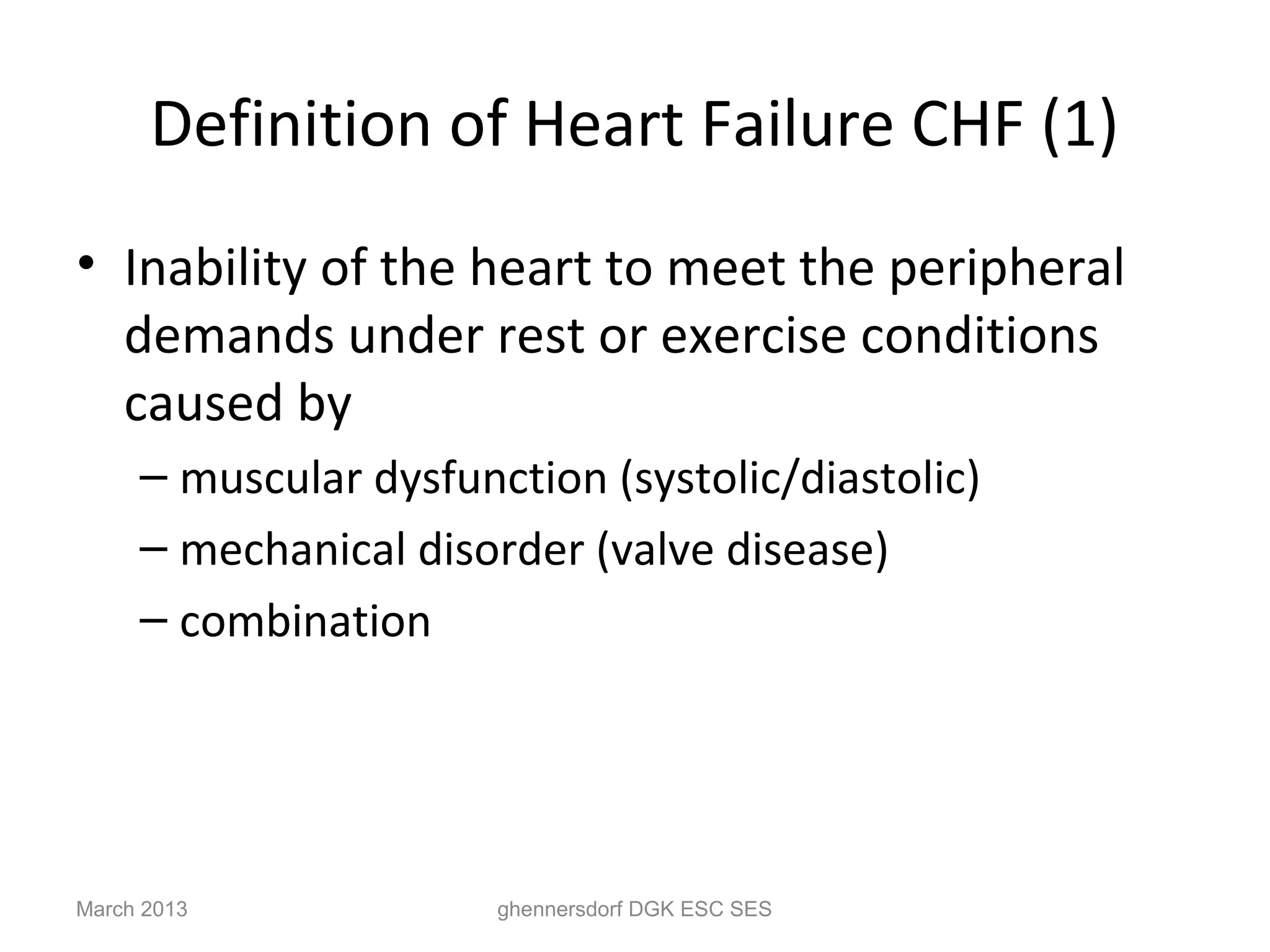 Definition of Heart Failure CHF (1)

• Inability of the heart to meet the peripheral demands under rest or exercise conditions caused by

– muscular dysfunction (systolic/diastolic)

– mechanical disorder (valve disease)

– combination

March 2013

ghennersdorf DGK ESC SES